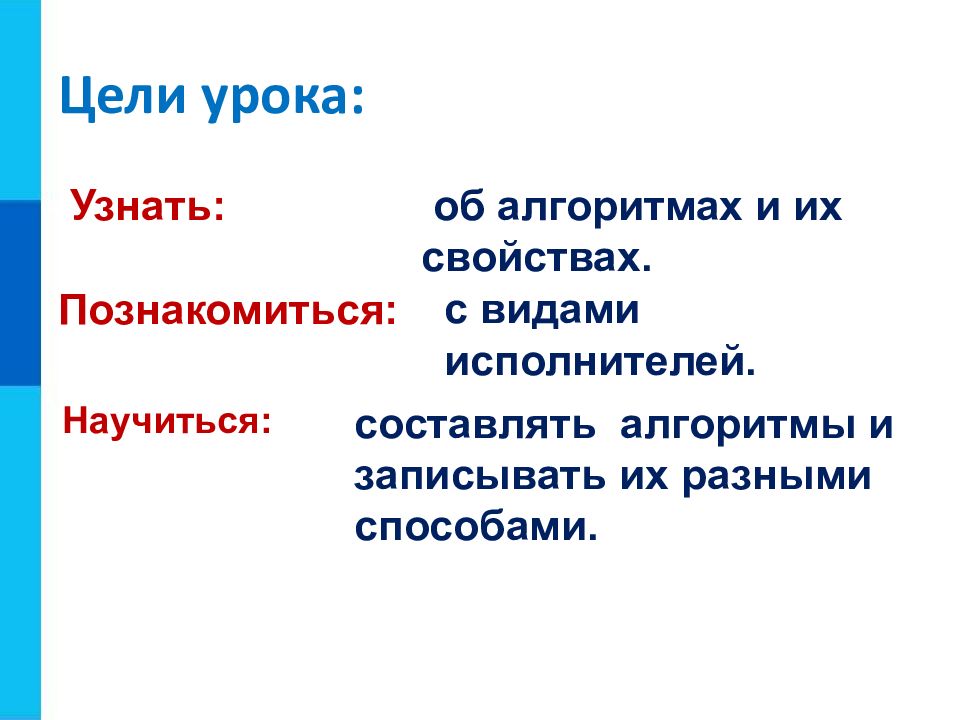 Цели урока:

Узнать: об алгоритмах и их свойствах.

Познакомиться: с видами исполнителей.

Научиться: составлять алгоритмы и записывать их разными способами.